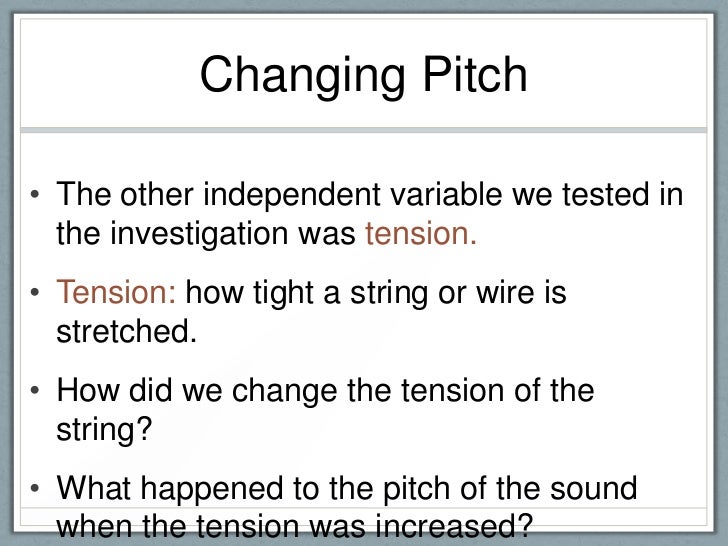 Changing Pitch

• The other independent variable we tested in the investigation was tension.

• Tension: how tight a string or wire is stretched.

• How did we change the tension of the string?

• What happened to the pitch of the sound when the tension was increased?